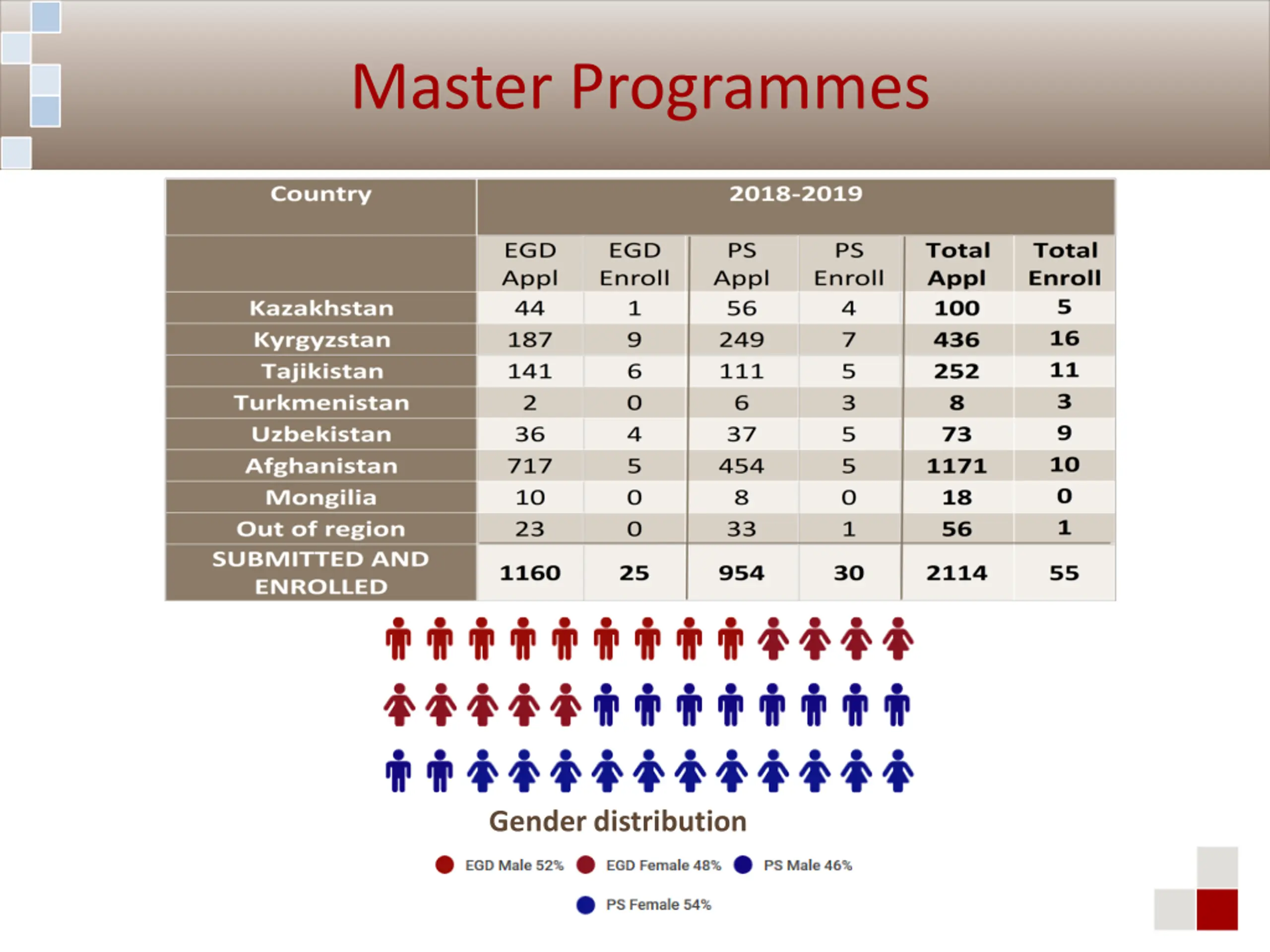 Master Programmes

| Country | 2018-2019 | | | | | |
|---|---|---|---|---|---|---|
| | EGD Appl | EGD Enroll | PS Appl | PS Enroll | Total Appl | Total Enroll |
| Kazakhstan | 44 | 1 | 56 | 4 | 100 | 5 |
| Kyrgyzstan | 187 | 9 | 249 | 7 | 436 | 16 |
| Tajikistan | 141 | 6 | 111 | 5 | 252 | 11 |
| Turkmenistan | 2 | 0 | 6 | 3 | 8 | 3 |
| Uzbekistan | 36 | 4 | 37 | 5 | 73 | 9 |
| Afghanistan | 717 | 5 | 454 | 5 | 1171 | 10 |
| Mongilia | 10 | 0 | 8 | 0 | 18 | 0 |
| Out of region | 23 | 0 | 33 | 1 | 56 | 1 |
| SUBMITTED AND ENROLLED | 1160 | 25 | 954 | 30 | 2114 | 55 |

Gender distribution

EGD Male 52% EGD Female 48% PS Male 46%

PS Female 54%